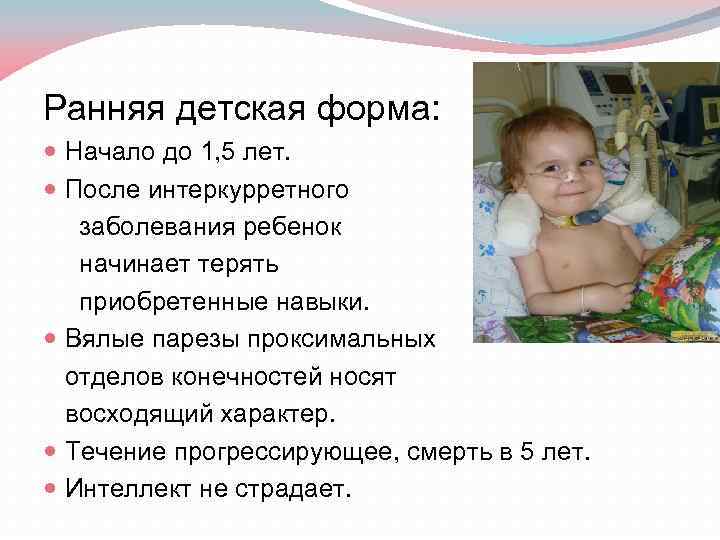 Ранняя детская форма:

Начало до 1,5 лет.

После интеркурретного заболевания ребенок начинает терять приобретенные навыки.

Вялые парезы проксимальных отделов конечностей носят восходящий характер.

Течение прогрессирующее, смерть в 5 лет.

Интеллект не страдает.